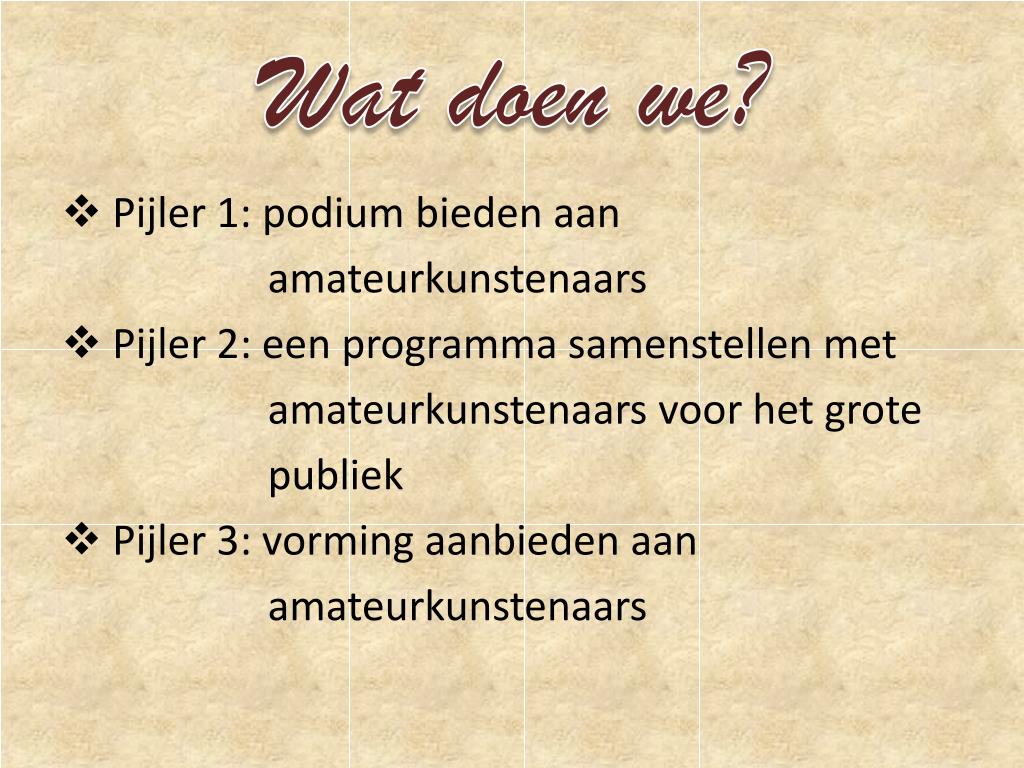 Wat doen we?

❖ Pijler 1: podium bieden aan amateurkunstenaars

❖ Pijler 2: een programma samenstellen met amateurkunstenaars voor het grote publiek

❖ Pijler 3: vorming aanbieden aan amateurkunstenaars